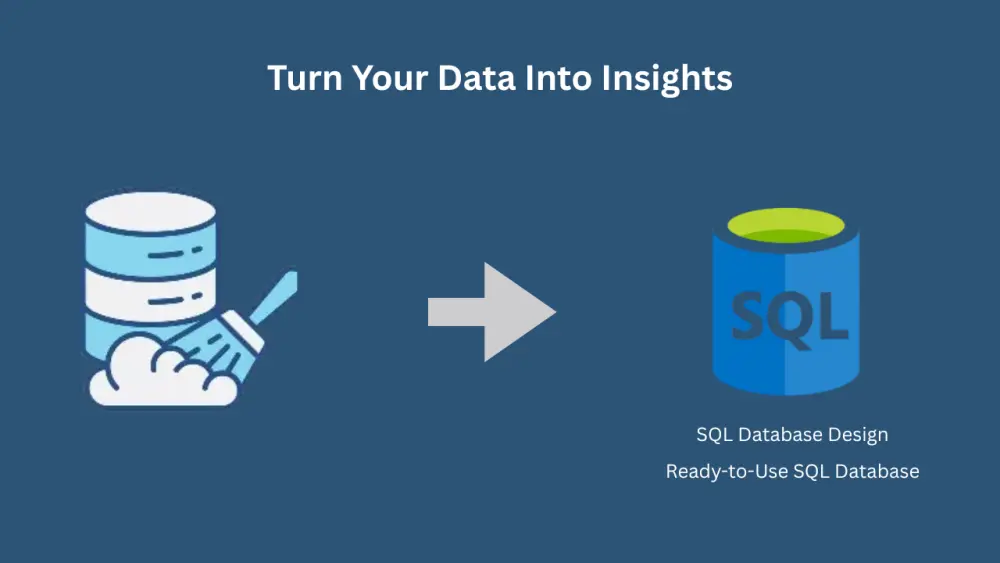 Turn Your Data Into Insights

SQL

SQL Database Design

Ready-to-Use SQL Database